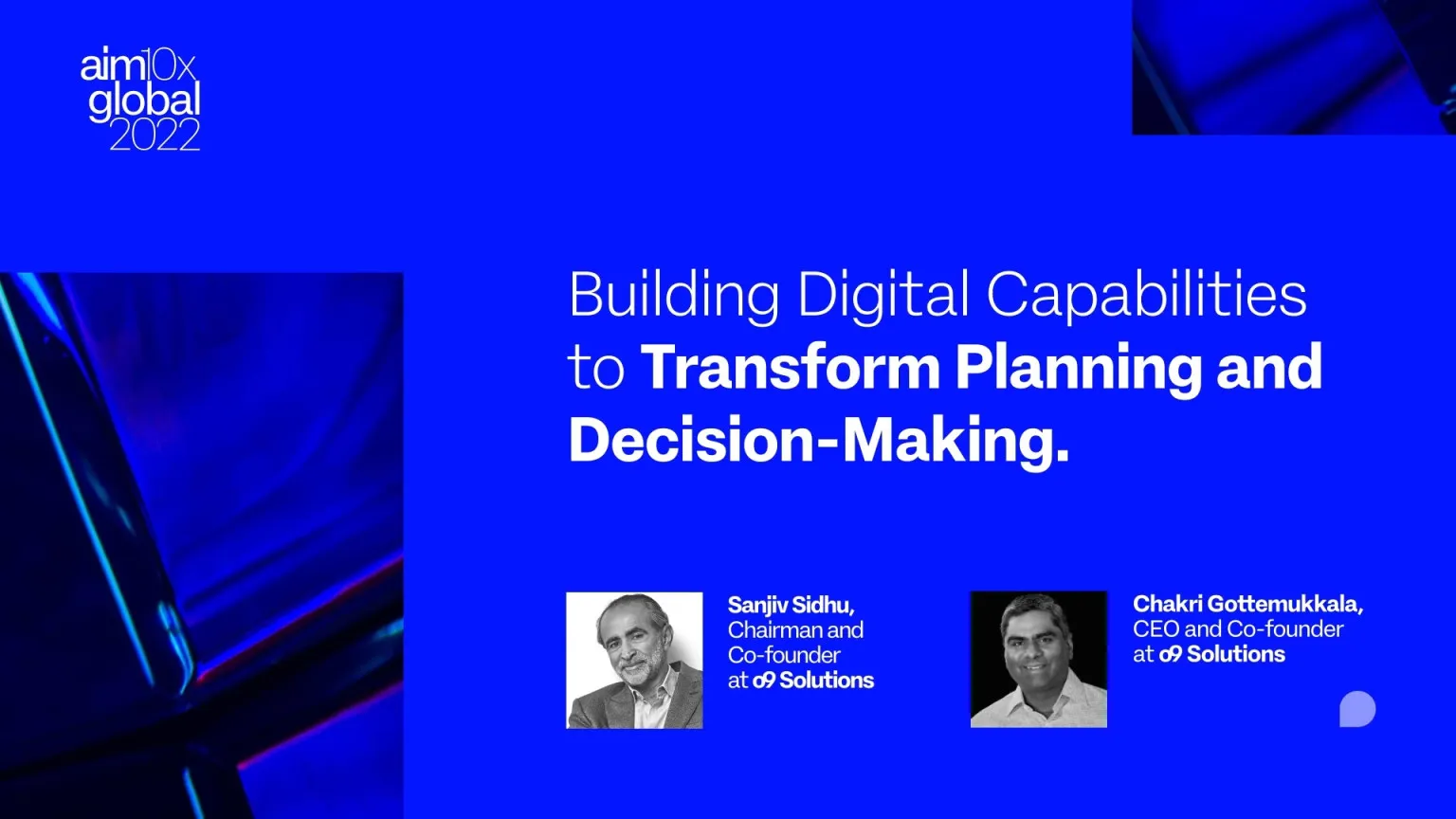 aim10x global 2022

Building Digital Capabilities to Transform Planning and Decision-Making.

Sanjiv Sidhu, Chairman and Co-founder at o9 Solutions

Chakri Gottemukkala, CEO and Co-founder at o9 Solutions